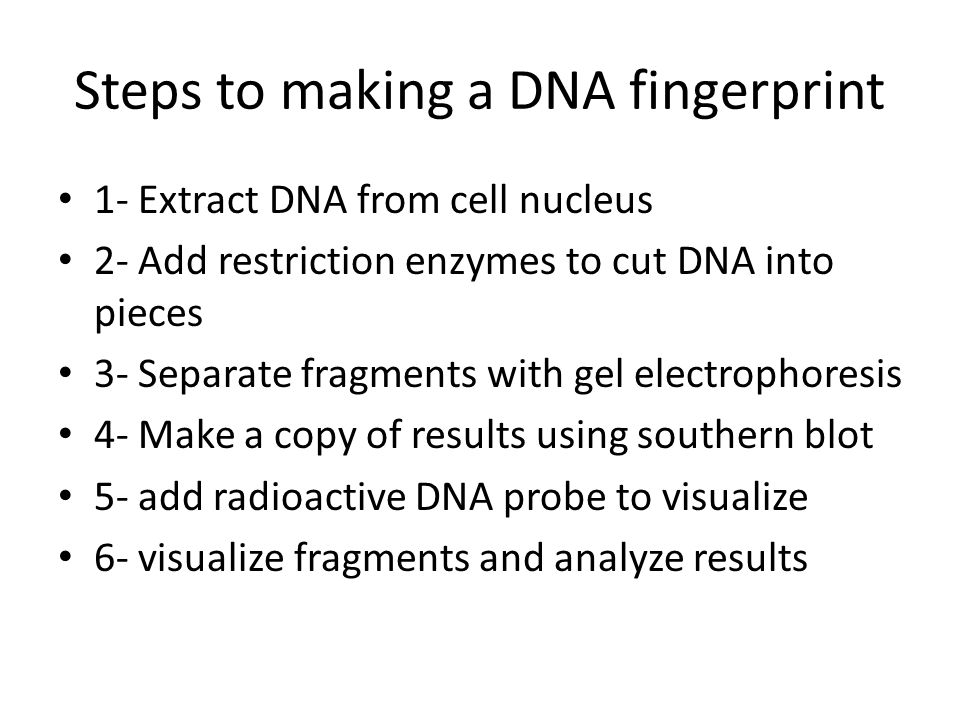 Steps to making a DNA fingerprint

• 1- Extract DNA from cell nucleus
• 2- Add restriction enzymes to cut DNA into pieces
• 3- Separate fragments with gel electrophoresis
• 4- Make a copy of results using southern blot
• 5- add radioactive DNA probe to visualize
• 6- visualize fragments and analyze results